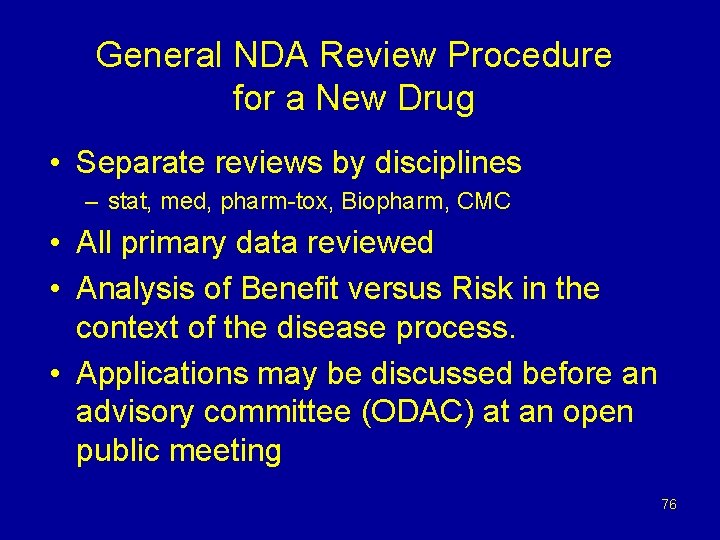 General NDA Review Procedure for a New Drug

• Separate reviews by disciplines
– stat, med, pharm-tox, Biopharm, CMC

• All primary data reviewed

• Analysis of Benefit versus Risk in the context of the disease process.

• Applications may be discussed before an advisory committee (ODAC) at an open public meeting

76